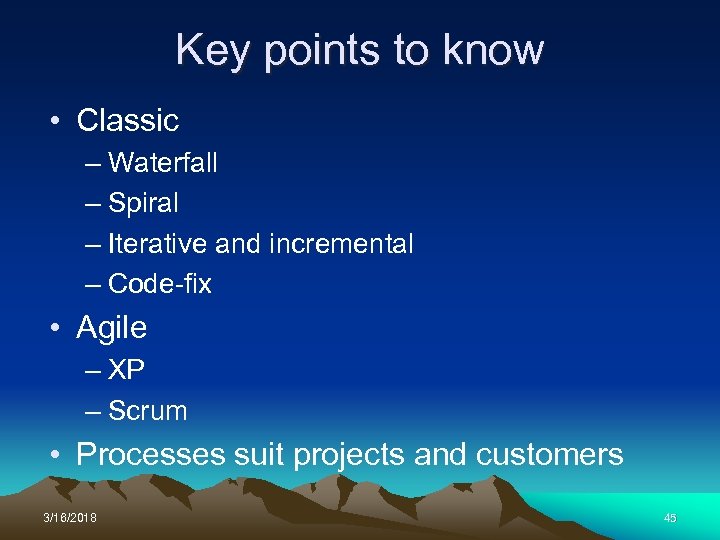 Key points to know

• Classic
– Waterfall
– Spiral
– Iterative and incremental
– Code-fix

• Agile
– XP
– Scrum

• Processes suit projects and customers

3/16/2018

45